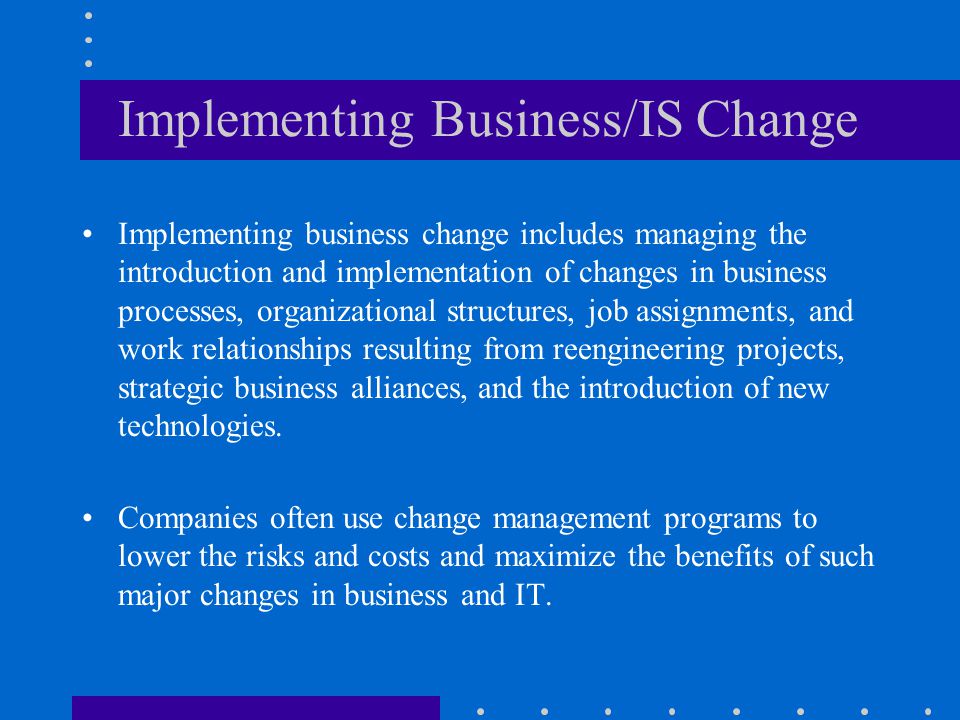 Implementing Business/IS Change

• Implementing business change includes managing the introduction and implementation of changes in business processes, organizational structures, job assignments, and work relationships resulting from reengineering projects, strategic business alliances, and the introduction of new technologies.

• Companies often use change management programs to lower the risks and costs and maximize the benefits of such major changes in business and IT.